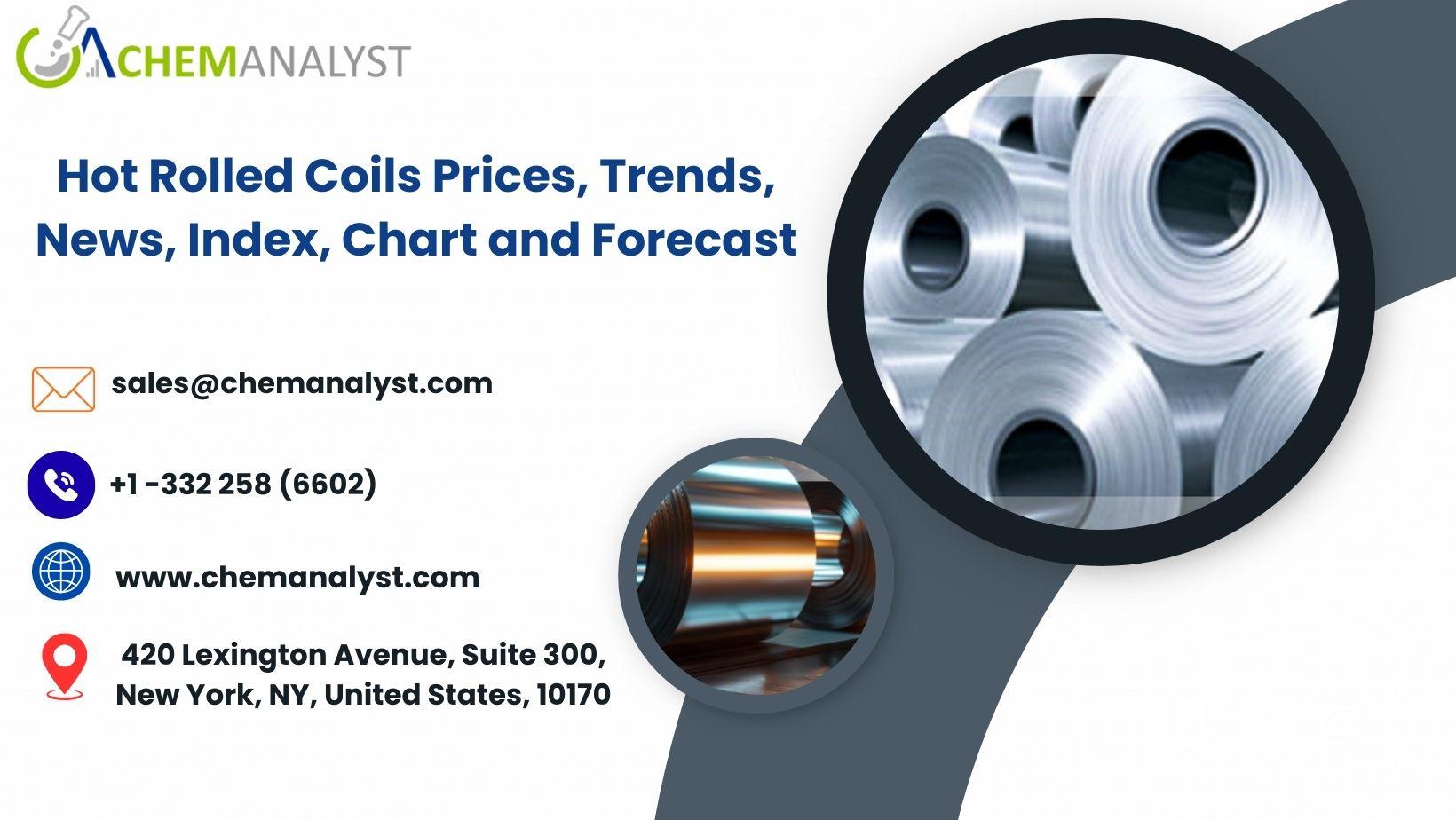 CHEMANALYST

Hot Rolled Coils Prices, Trends, News, Index, Chart and Forecast

sales@chemanalyst.com

+1 -332 258 (6602)

www.chemanalyst.com

420 Lexington Avenue, Suite 300, New York, NY, United States, 10170